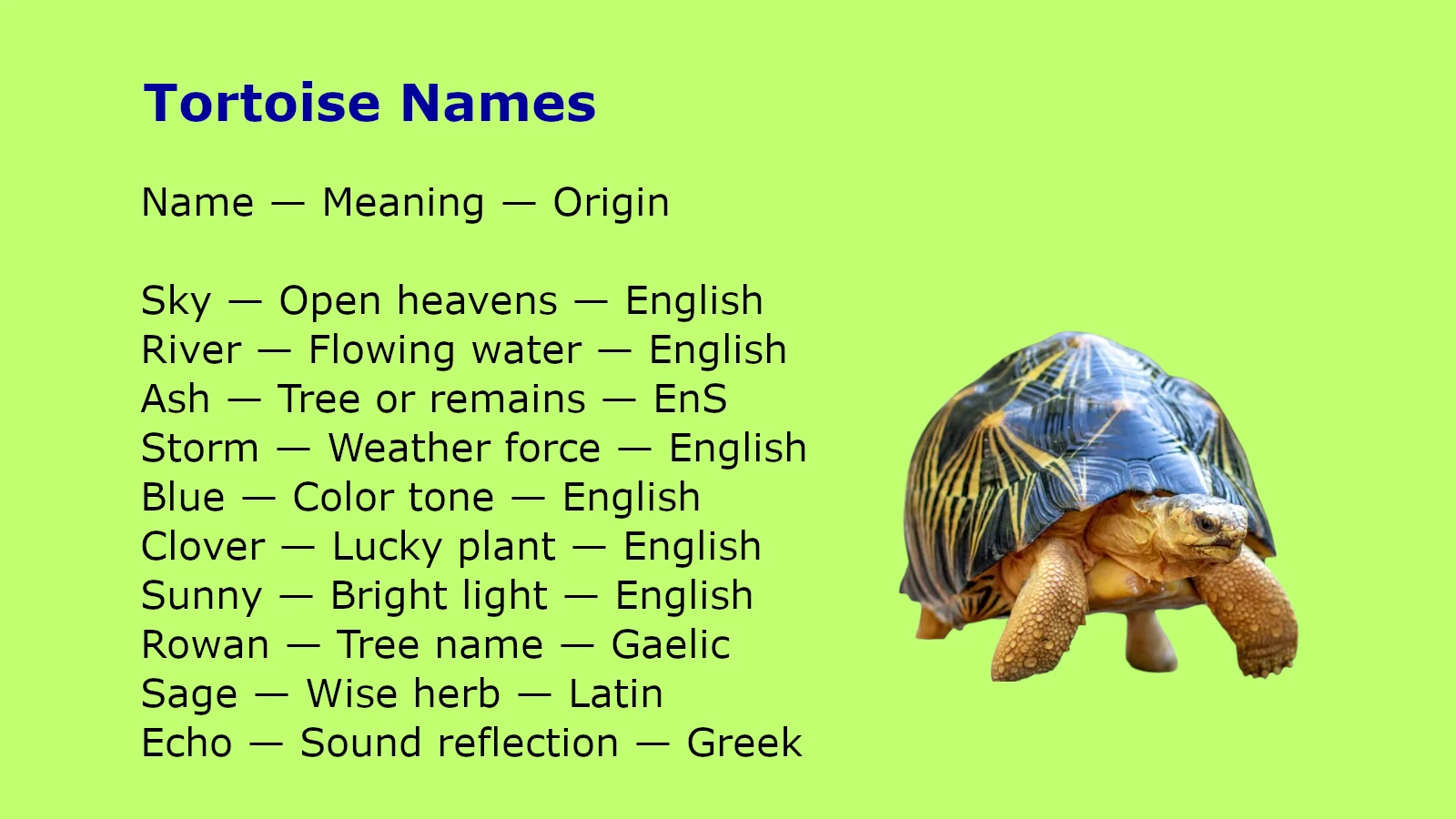 Tortoise Names

Name — Meaning — Origin

Sky — Open heavens — English
River — Flowing water — English
Ash — Tree or remains — EnS
Storm — Weather force — English
Blue — Color tone — English
Clover — Lucky plant — English
Sunny — Bright light — English
Rowan — Tree name — Gaelic
Sage — Wise herb — Latin
Echo — Sound reflection — Greek